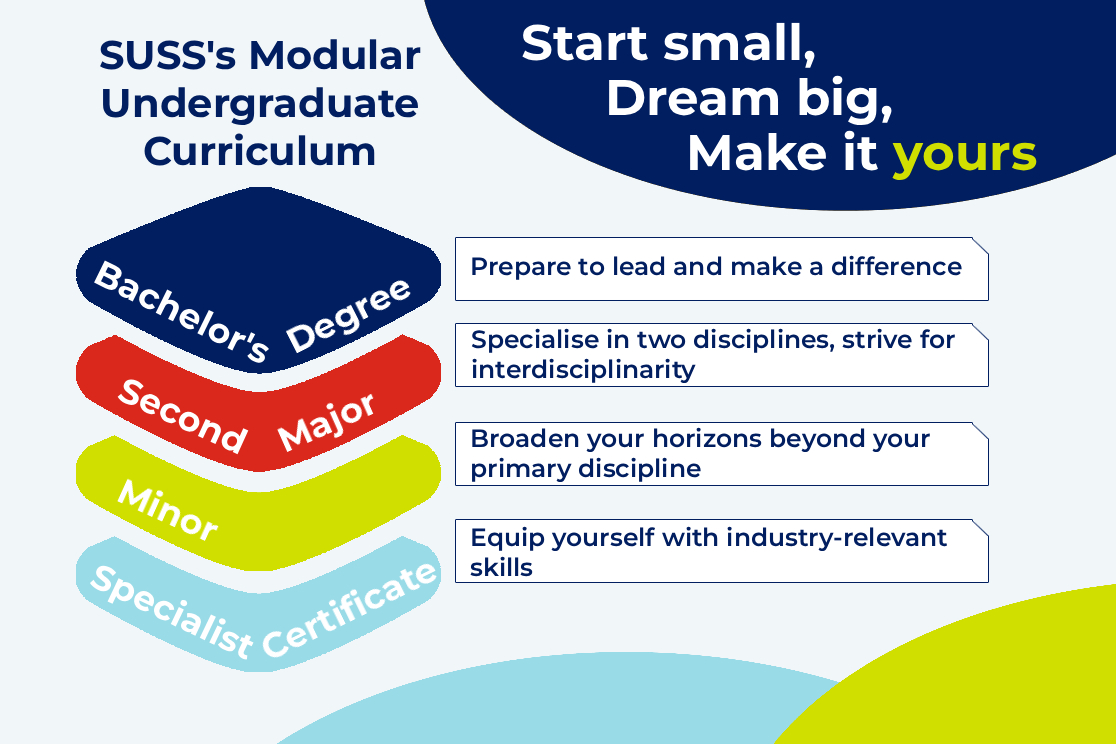 SUSS's Modular Undergraduate Curriculum

Start small, Dream big, Make it yours

Bachelor's Degree

Prepare to lead and make a difference

Second Major

Specialise in two disciplines, strive for interdisciplinarity

Minor

Broaden your horizons beyond your primary discipline

Specialist Certificate

Equip yourself with industry-relevant skills